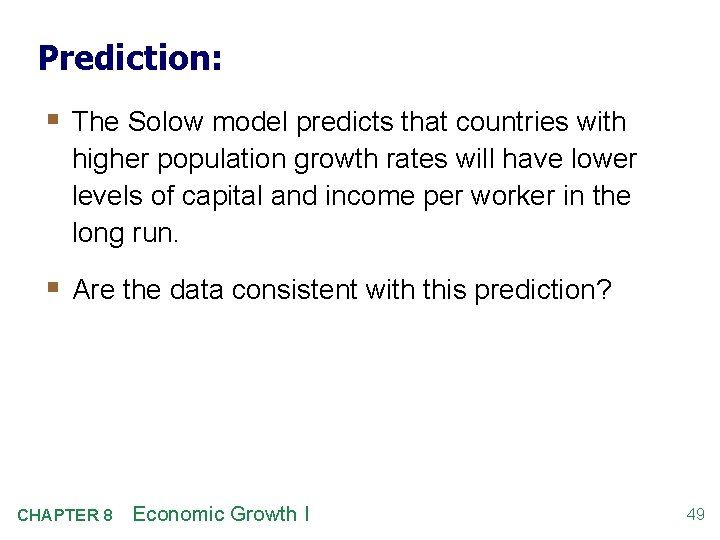 Prediction:

▪ The Solow model predicts that countries with higher population growth rates will have lower levels of capital and income per worker in the long run.

▪ Are the data consistent with this prediction?

CHAPTER 8 Economic Growth I

49